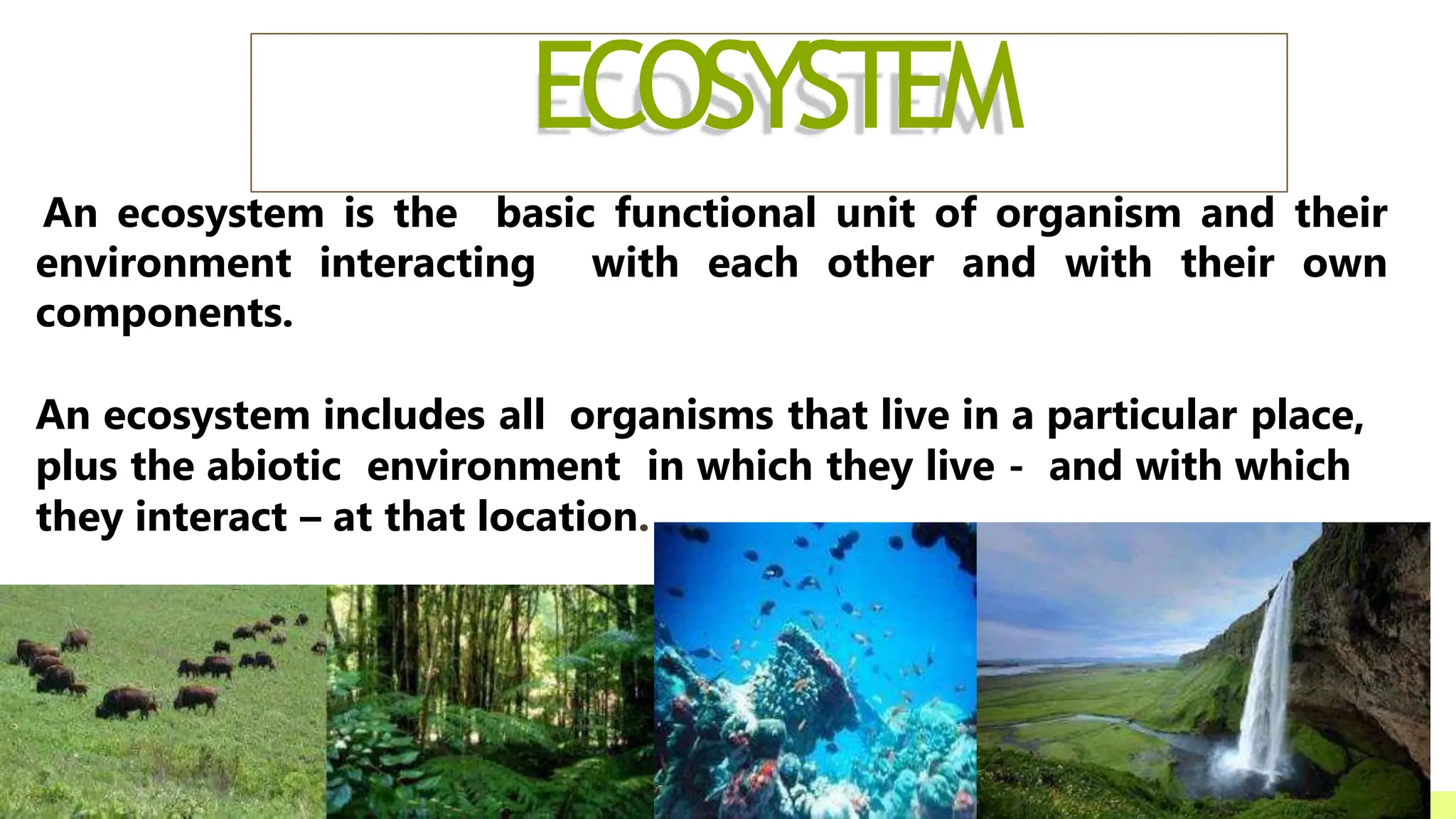 ECOSYSTEM

An ecosystem is the basic functional unit of organism and their environment interacting with each other and with their own components.

An ecosystem includes all organisms that live in a particular place, plus the abiotic environment in which they live - and with which they interact – at that location.